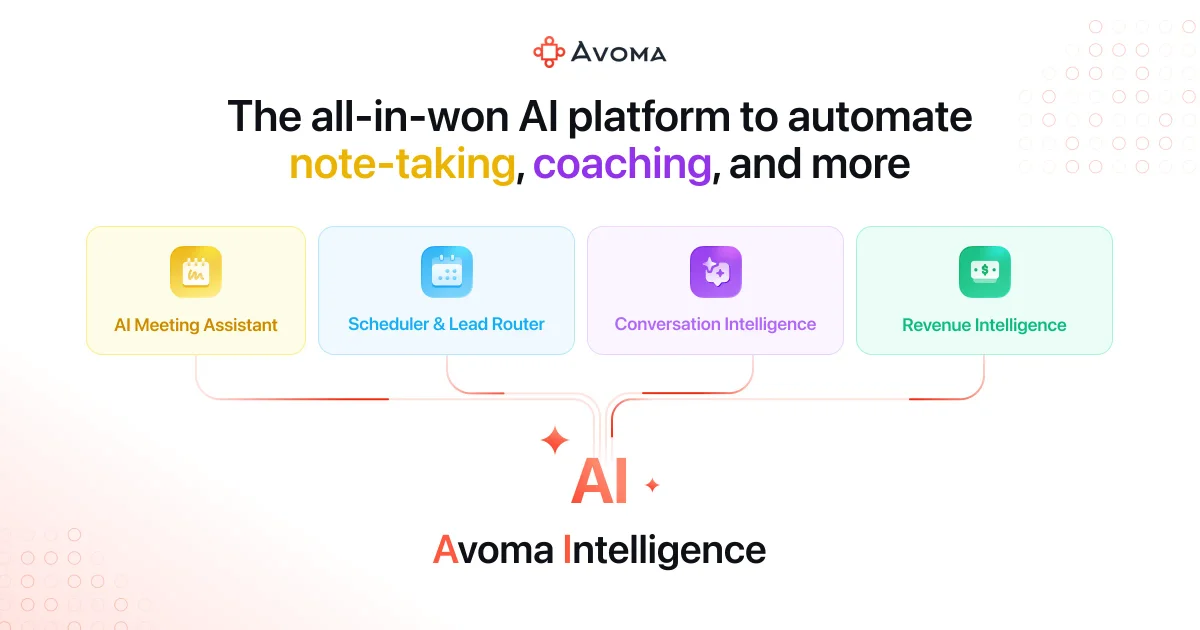 AVOMA

The all-in-won AI platform to automate note-taking, coaching, and more

AI Meeting Assistant

Scheduler & Lead Router

Conversation Intelligence

Revenue Intelligence

AI

Avoma Intelligence